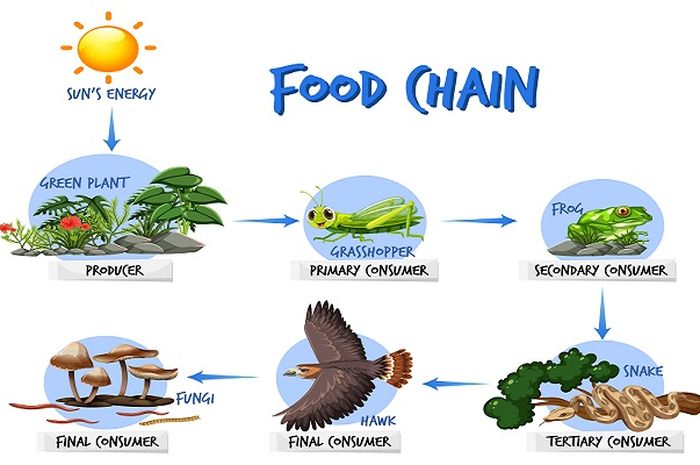 SUN'S ENERGY

FOOD CHAIN

GREEN PLANT

PRODUCER

GRASSHOPPER

PRIMARY CONSUMER

FROG

SECONDARY CONSUMER

SNAKE

TERTIARY CONSUMER

HAWK

FINAL CONSUMER

FUNGI

FINAL CONSUMER